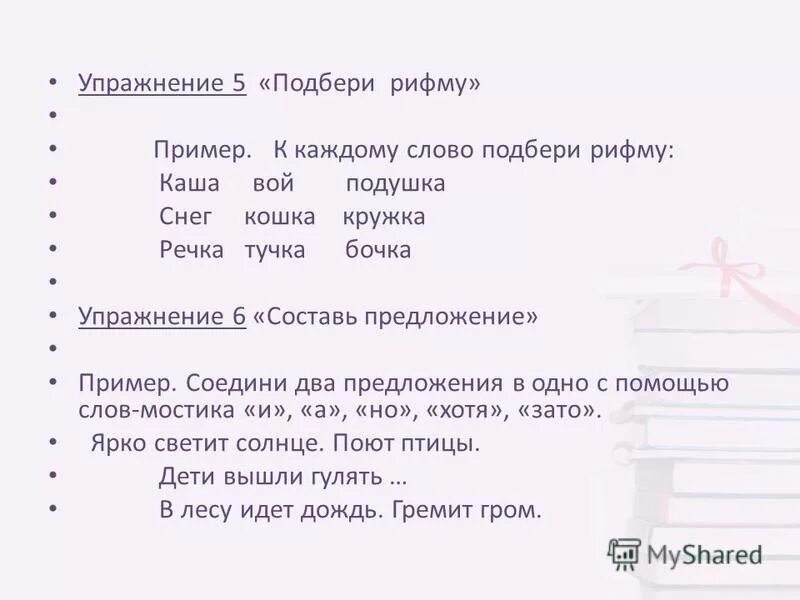 • Упражнение 5 «Подбери рифму»

•

• Пример. К каждому слово подбери рифму:

• Каша вой подушка

• Снег кошка кружка

• Речка тучка бочка

•

• Упражнение 6 «Составь предложение»

•

• Пример. Соедини два предложения в одно с помощью слов-мостика «и», «а», «но», «хотя», «зато».

• Ярко светит солнце. Поют птицы.

• Дети вышли гулять …

• В лесу идет дождь. Гремит гром.

MyShared